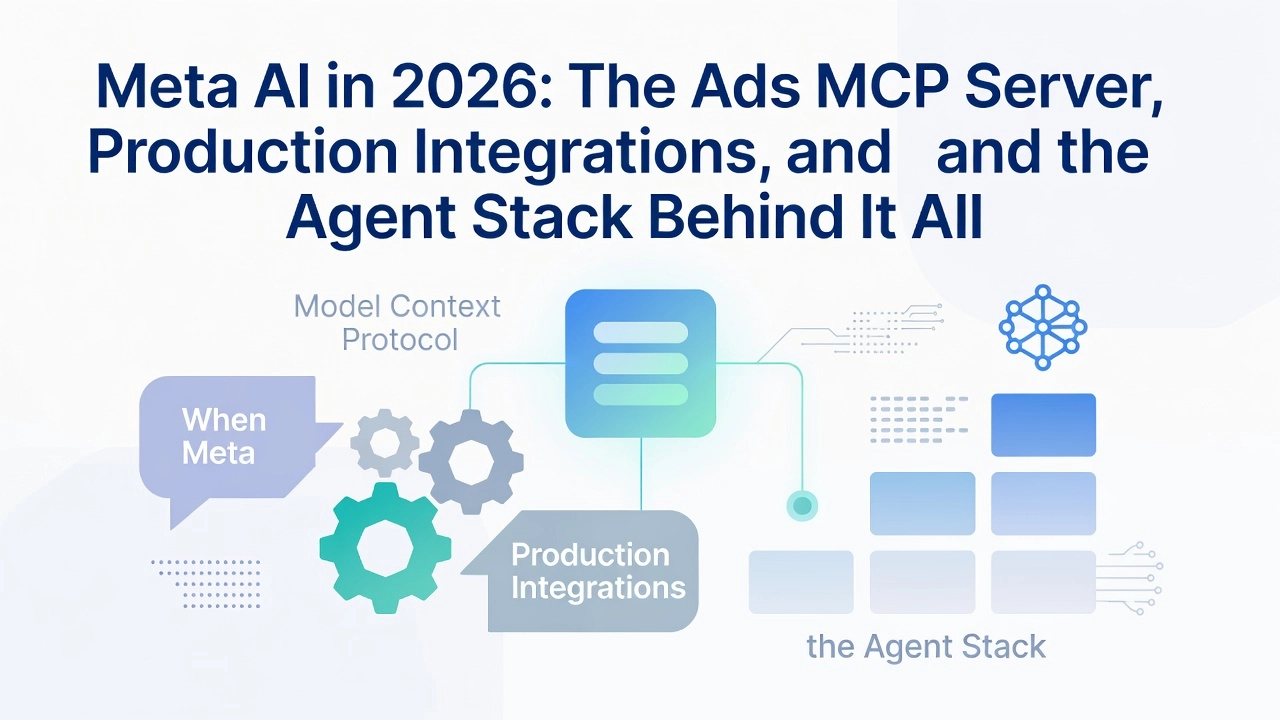 Meta AI in 2026: The Ads MCP Server, Production Integrations, and and the Agent Stack Behind It All

Model Context Protocol

When Meta

Production Integrations

the Agent Stack